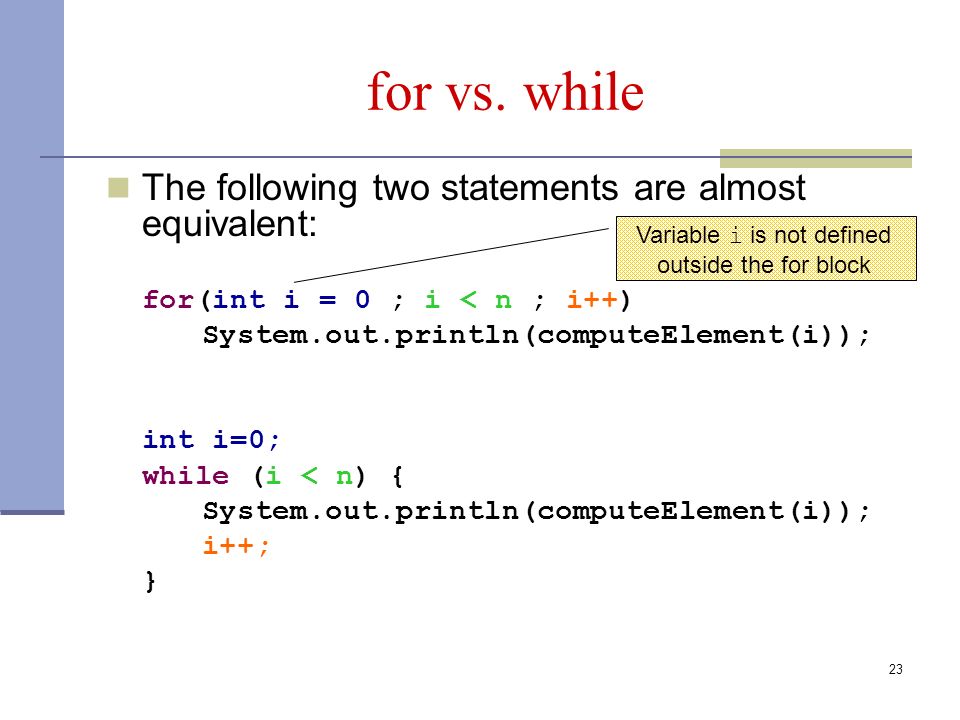 for vs. while

The following two statements are almost equivalent:

Variable i is not defined outside the for block

for(int i = 0 ; i < n ; i++)
    System.out.println(computeElement(i));

int i=0;
while (i < n) {
    System.out.println(computeElement(i));
    i++;
}

23